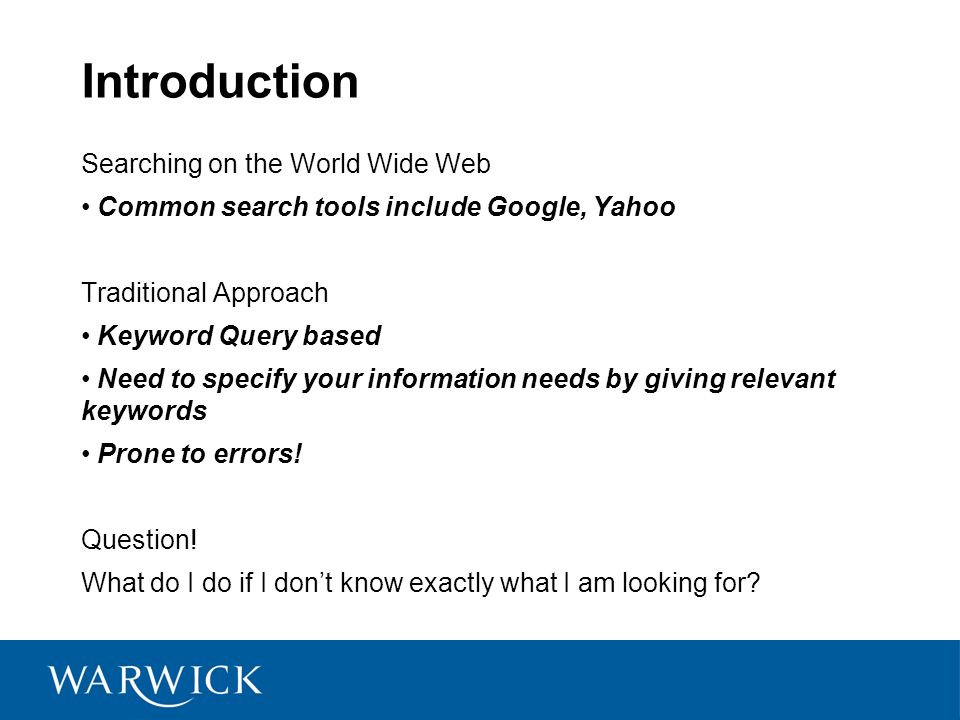 Introduction

Searching on the World Wide Web

• Common search tools include Google, Yahoo

Traditional Approach

• Keyword Query based

• Need to specify your information needs by giving relevant keywords

• Prone to errors!

Question!

What do I do if I don't know exactly what I am looking for?

WARWICK